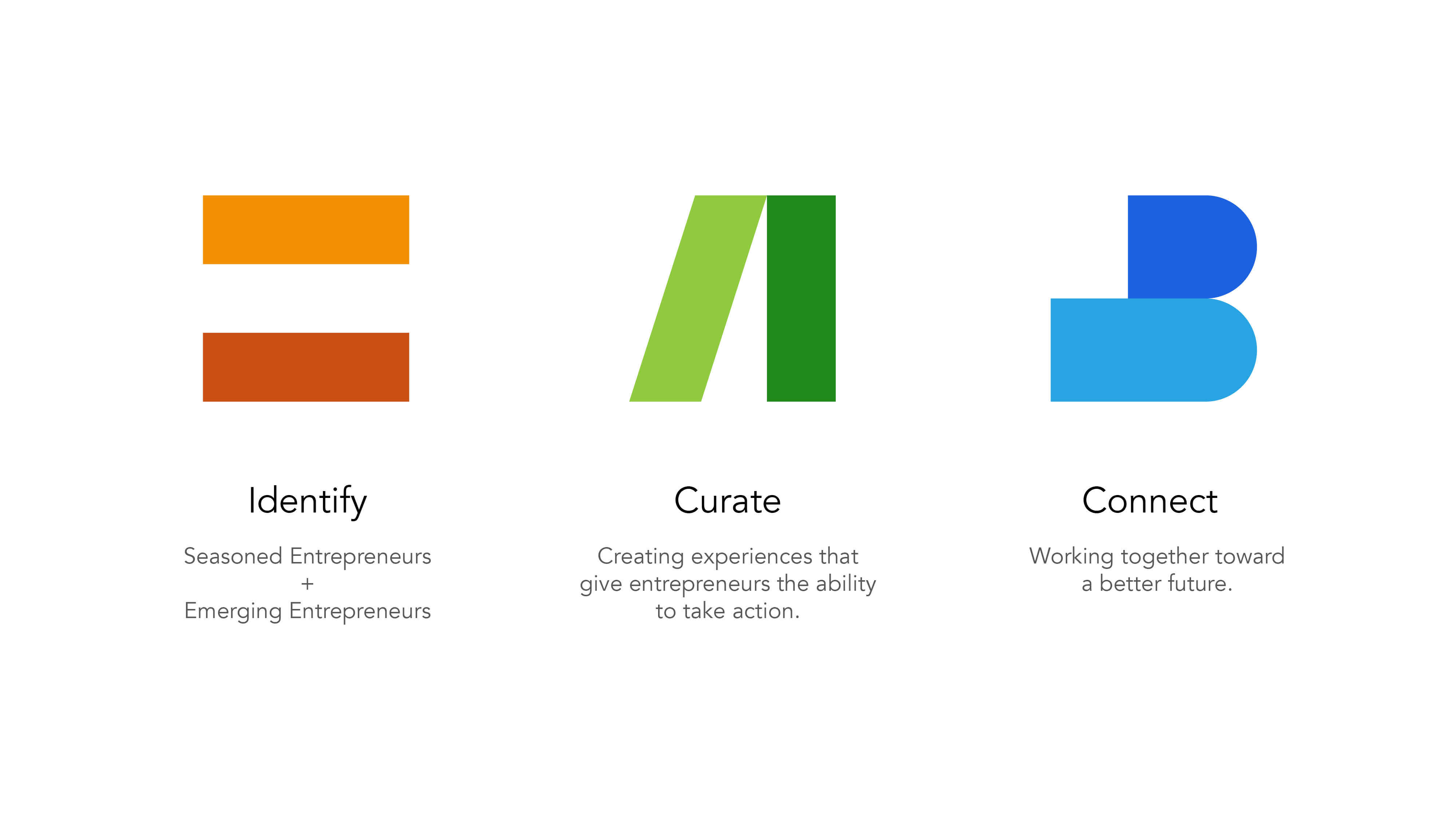 Identify

Seasoned Entrepreneurs
+
Emerging Entrepreneurs

Curate

Creating experiences that give entrepreneurs the ability to take action.

Connect

Working together toward a better future.